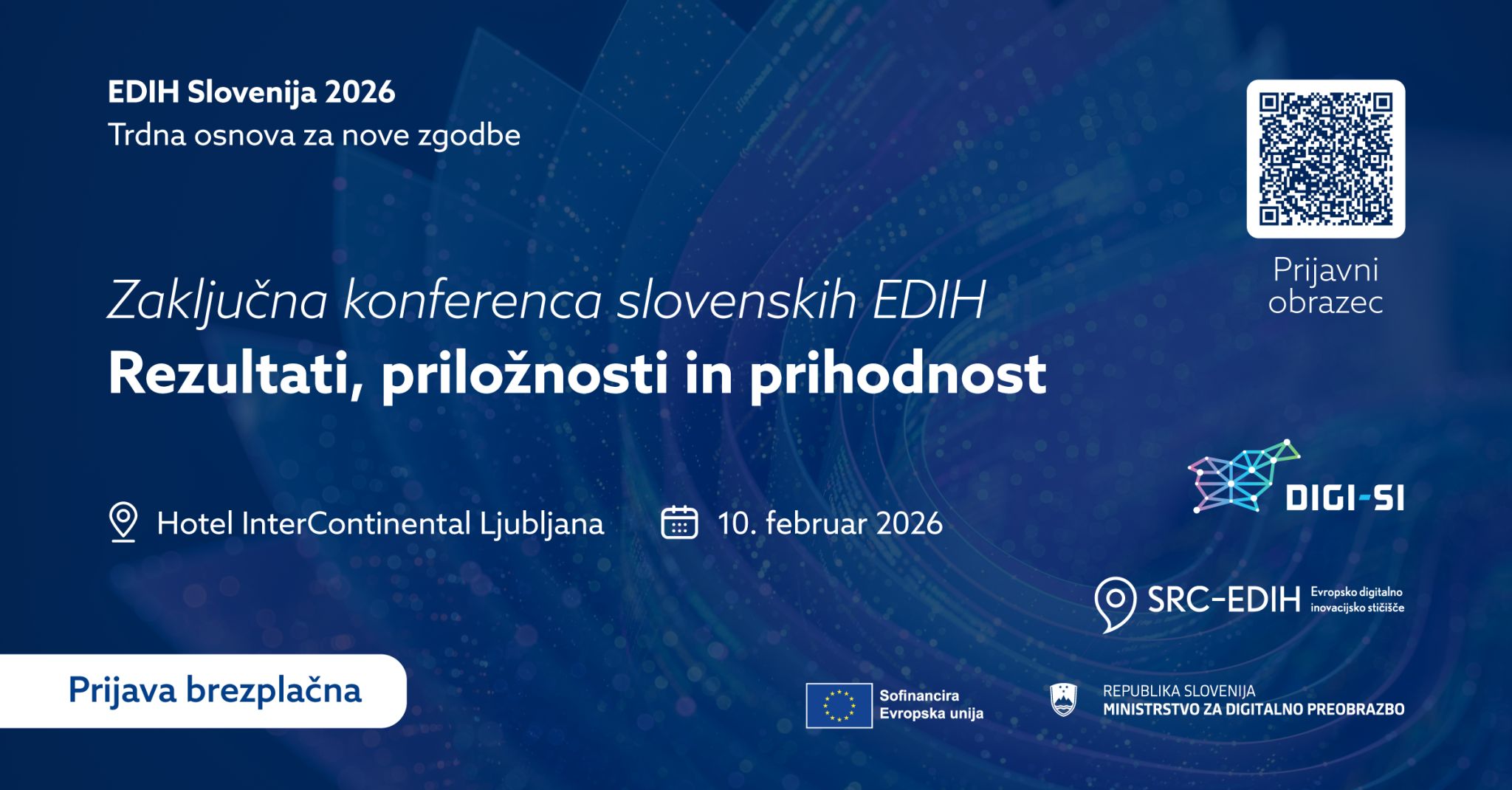 EDIH Slovenija 2026
Trdna osnova za nove zgodbe

Prijavni obrazec

Zaključna konferenca slovenskih EDIH
Rezultati, priložnosti in prihodnost

Hotel InterContinental Ljubljana 10. februar 2026

DIGI-SI

SRC-EDIH Evropsko digitalno inovacijsko stičišče

Prijava brezplačna

Sofinancira Evropska unija

REPUBLIKA SLOVENIJA
MINISTRSTVO ZA DIGITALNO PREOBRAZBO